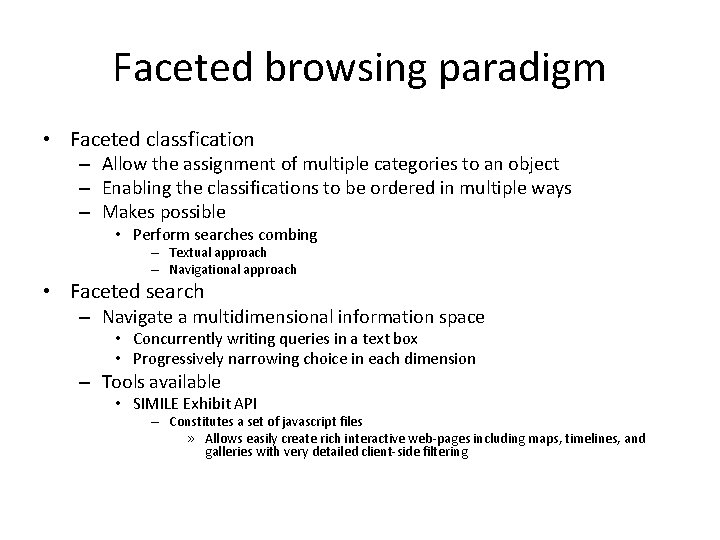 Faceted browsing paradigm

• Faceted classfication
 – Allow the assignment of multiple categories to an object
 – Enabling the classifications to be ordered in multiple ways
 – Makes possible
  • Perform searches combing
   – Textual approach
   – Navigational approach
• Faceted search
 – Navigate a multidimensional information space
  • Concurrently writing queries in a text box
  • Progressively narrowing choice in each dimension
 – Tools available
  • SIMILE Exhibit API
   – Constitutes a set of javascript files
    » Allows easily create rich interactive web-pages including maps, timelines, and galleries with very detailed client-side filtering